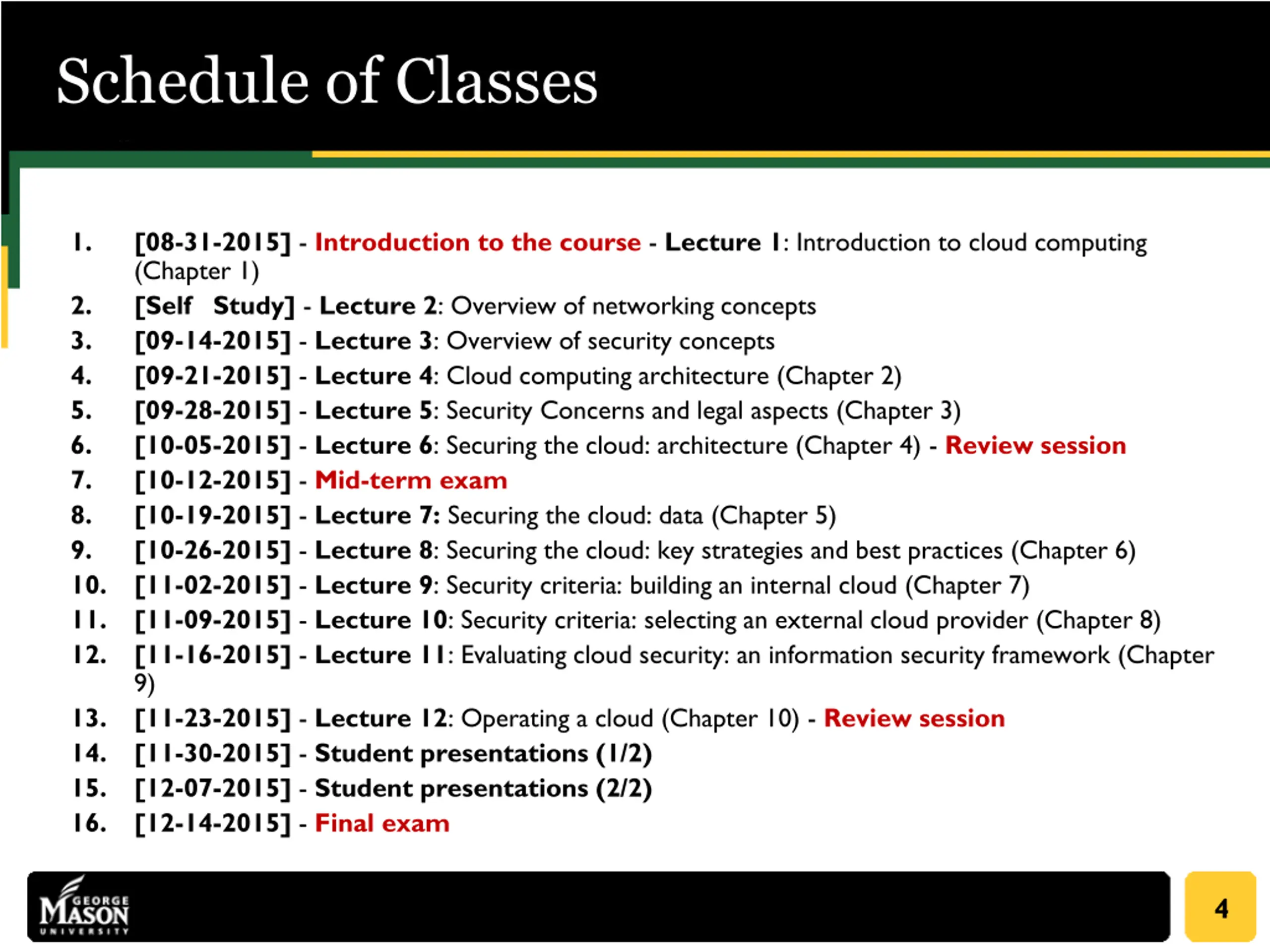 Schedule of Classes

1. [08-31-2015] - Introduction to the course - Lecture 1: Introduction to cloud computing (Chapter 1)
2. [Self Study] - Lecture 2: Overview of networking concepts
3. [09-14-2015] - Lecture 3: Overview of security concepts
4. [09-21-2015] - Lecture 4: Cloud computing architecture (Chapter 2)
5. [09-28-2015] - Lecture 5: Security Concerns and legal aspects (Chapter 3)
6. [10-05-2015] - Lecture 6: Securing the cloud: architecture (Chapter 4) - Review session
7. [10-12-2015] - Mid-term exam
8. [10-19-2015] - Lecture 7: Securing the cloud: data (Chapter 5)
9. [10-26-2015] - Lecture 8: Securing the cloud: key strategies and best practices (Chapter 6)
10. [11-02-2015] - Lecture 9: Security criteria: building an internal cloud (Chapter 7)
11. [11-09-2015] - Lecture 10: Security criteria: selecting an external cloud provider (Chapter 8)
12. [11-16-2015] - Lecture 11: Evaluating cloud security: an information security framework (Chapter 9)
13. [11-23-2015] - Lecture 12: Operating a cloud (Chapter 10) - Review session
14. [11-30-2015] - Student presentations (1/2)
15. [12-07-2015] - Student presentations (2/2)
16. [12-14-2015] - Final exam

GEORGE MASON UNIVERSITY

4